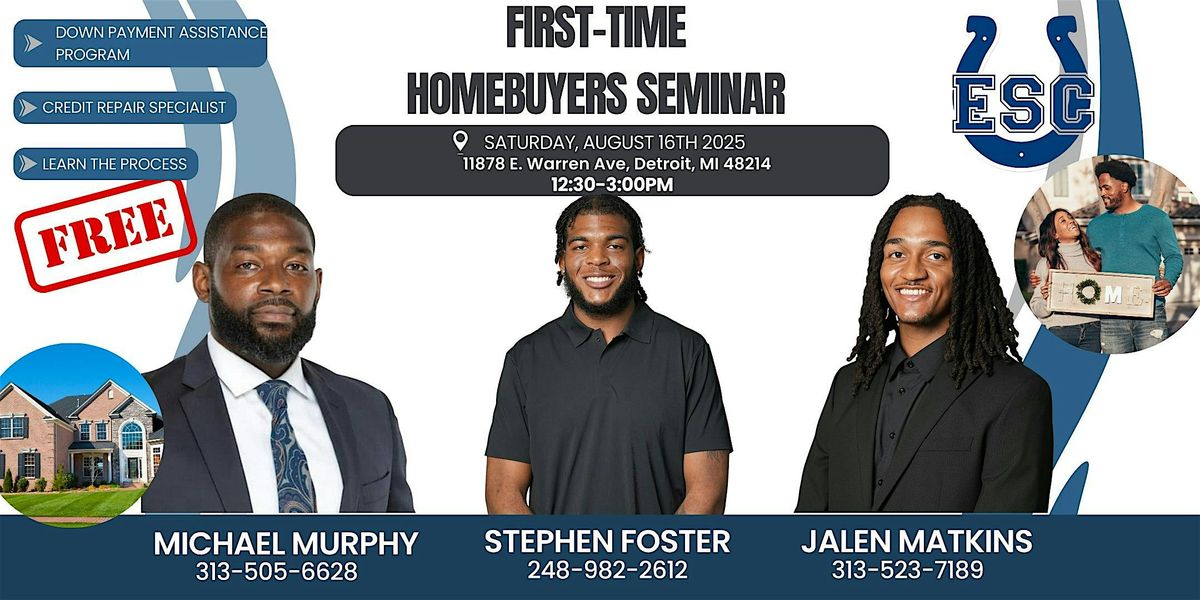 DOWN PAYMENT ASSISTANCE PROGRAM

CREDIT REPAIR SPECIALIST

LEARN THE PROCESS

FREE

FIRST-TIME HOMEBUYERS SEMINAR

SATURDAY, AUGUST 16TH 2025
11878 E. Warren Ave, Detroit, MI 48214
12:30-3:00PM

ESC

HOME

MICHAEL MURPHY
313-505-6628

STEPHEN FOSTER
248-982-2612

JALEN MATKINS
313-523-7189